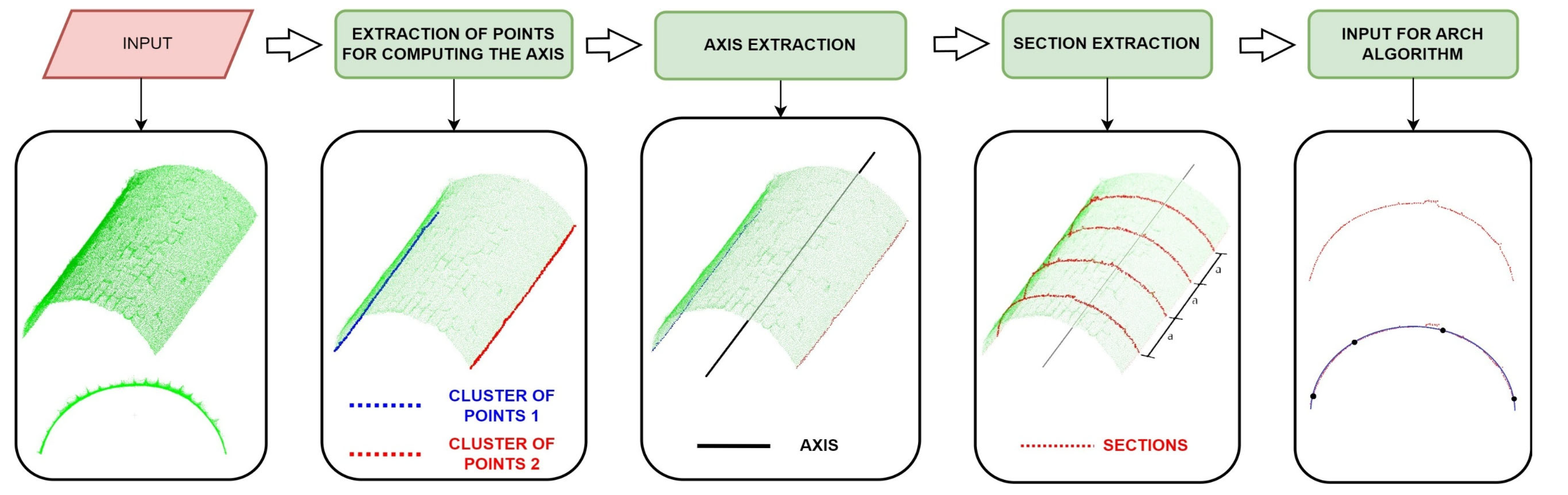 INPUT

EXTRACTION OF POINTS FOR COMPUTING THE AXIS

AXIS EXTRACTION

SECTION EXTRACTION

INPUT FOR ARCH ALGORITHM

CLUSTER OF POINTS 1

CLUSTER OF POINTS 2

AXIS

a

a

a

SECTIONS